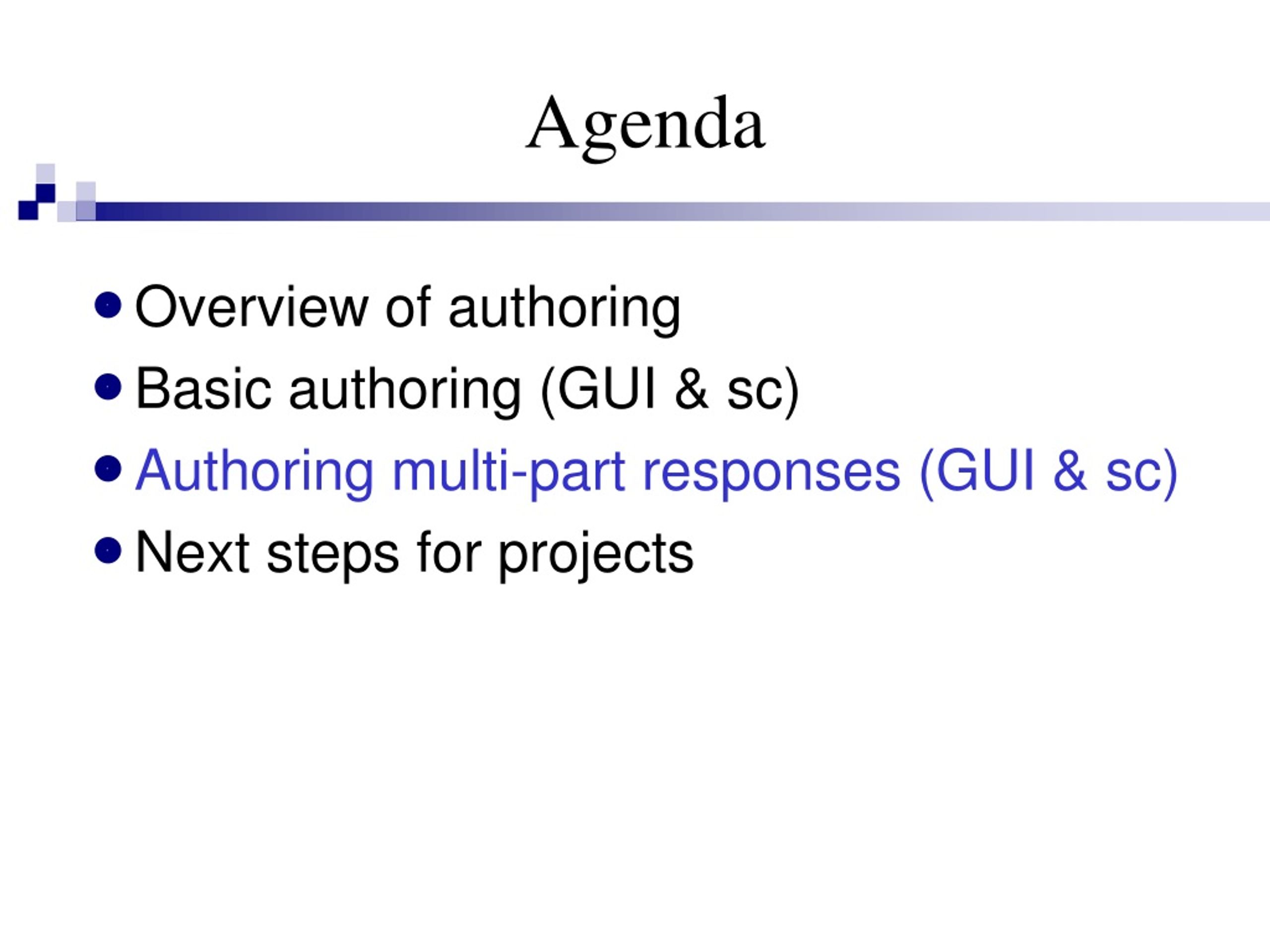 Agenda

- Overview of authoring
- Basic authoring (GUI & sc)
- Authoring multi-part responses (GUI & sc)
- Next steps for projects